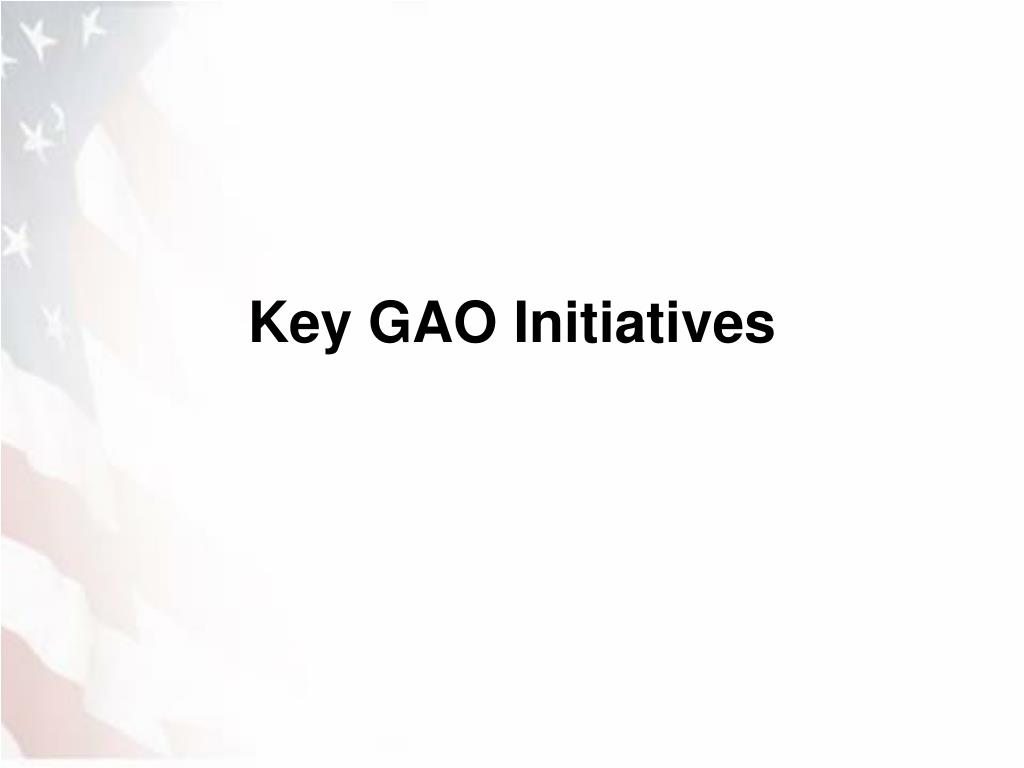 Key GAO Initiatives